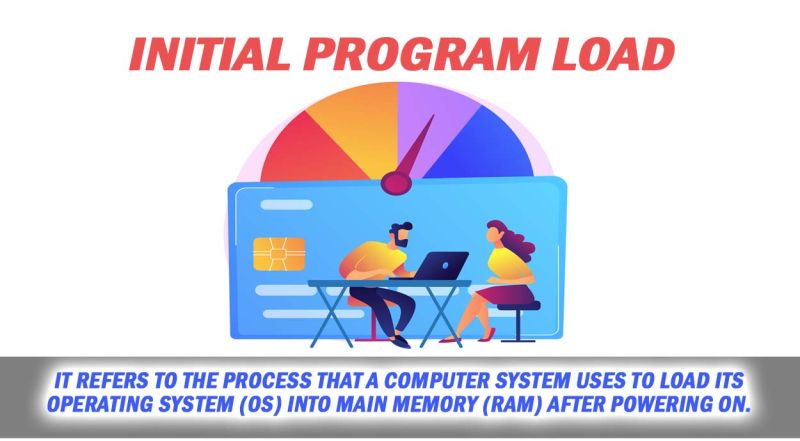 INITIAL PROGRAM LOAD

IT REFERS TO THE PROCESS THAT A COMPUTER SYSTEM USES TO LOAD ITS OPERATING SYSTEM (OS) INTO MAIN MEMORY (RAM) AFTER POWERING ON.